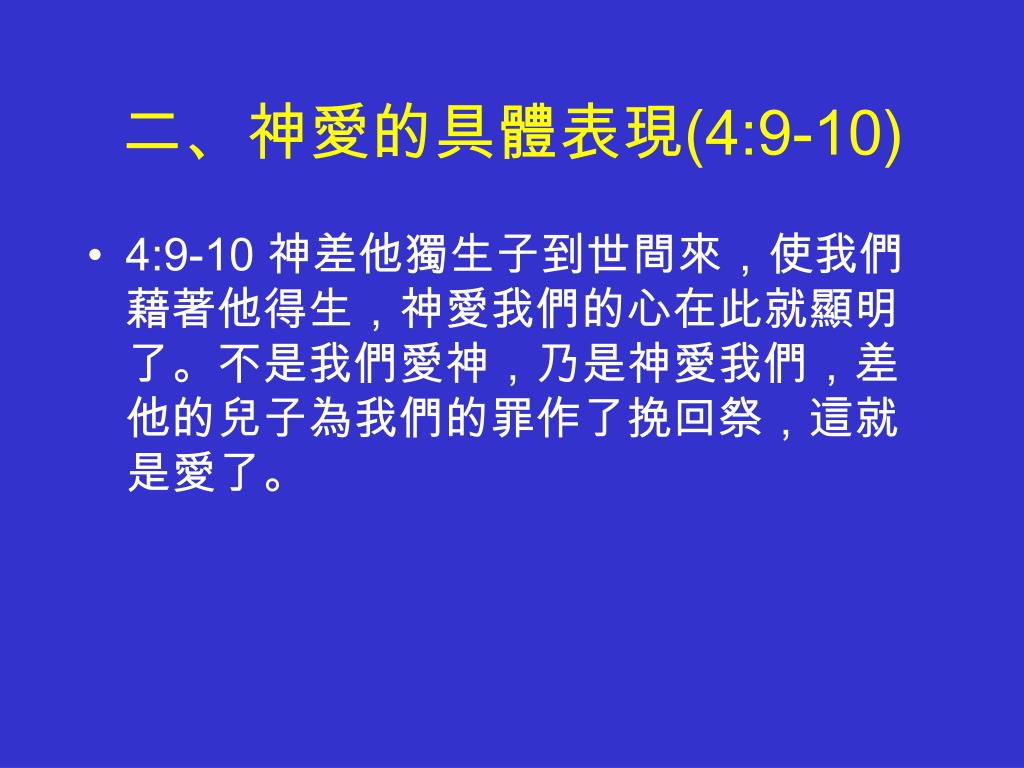 二、神愛的具體表現(4:9-10)

• 4:9-10 神差他獨生子到世間來，使我們藉著他得生，神愛我們的心在此就顯明了。不是我們愛神，乃是神愛我們，差他的兒子為我們的罪作了挽回祭，這就是愛了。